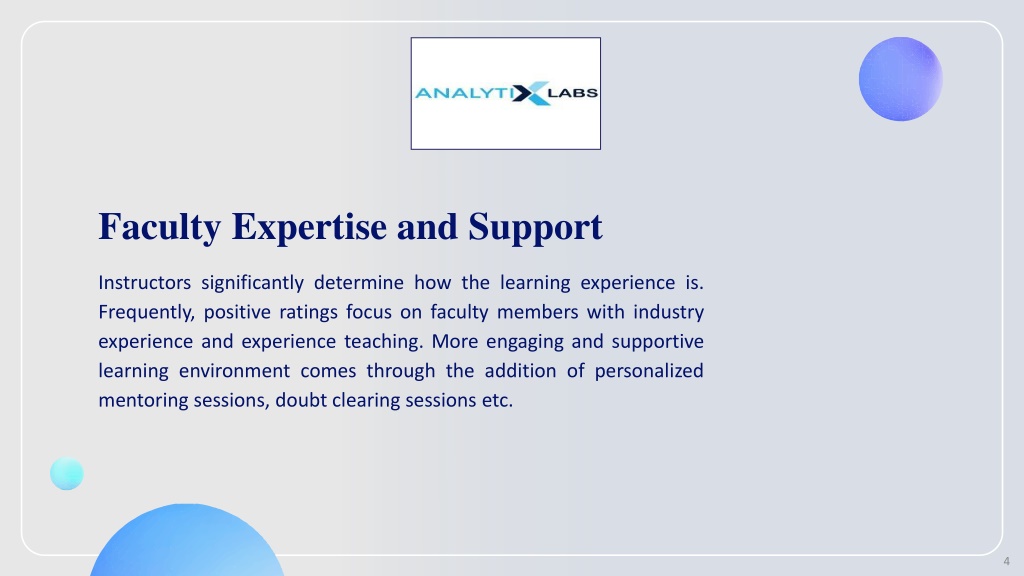 ANALYTIX LABS

Faculty Expertise and Support

Instructors significantly determine how the learning experience is. Frequently, positive ratings focus on faculty members with industry experience and experience teaching. More engaging and supportive learning environment comes through the addition of personalized mentoring sessions, doubt clearing sessions etc.

4